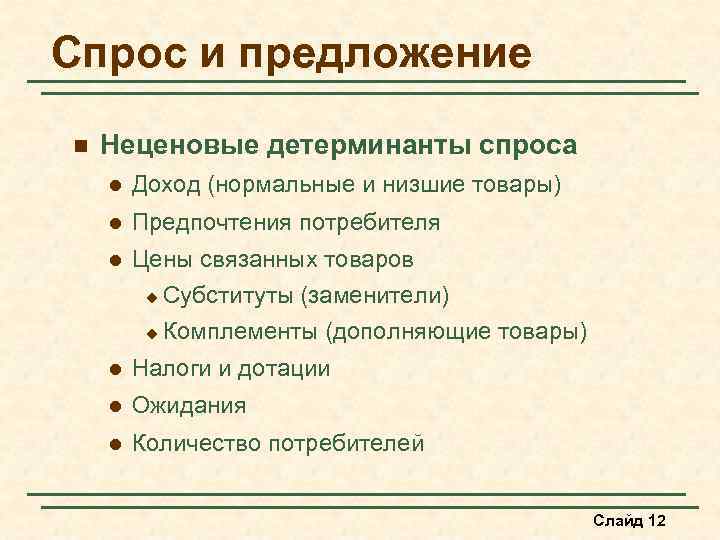 Спрос и предложение

Неценовые детерминанты спроса

Доход (нормальные и низшие товары)

Предпочтения потребителя

Цены связанных товаров

Субституты (заменители)

Комплементы (дополняющие товары)

Налоги и дотации

Ожидания

Количество потребителей

Слайд 12